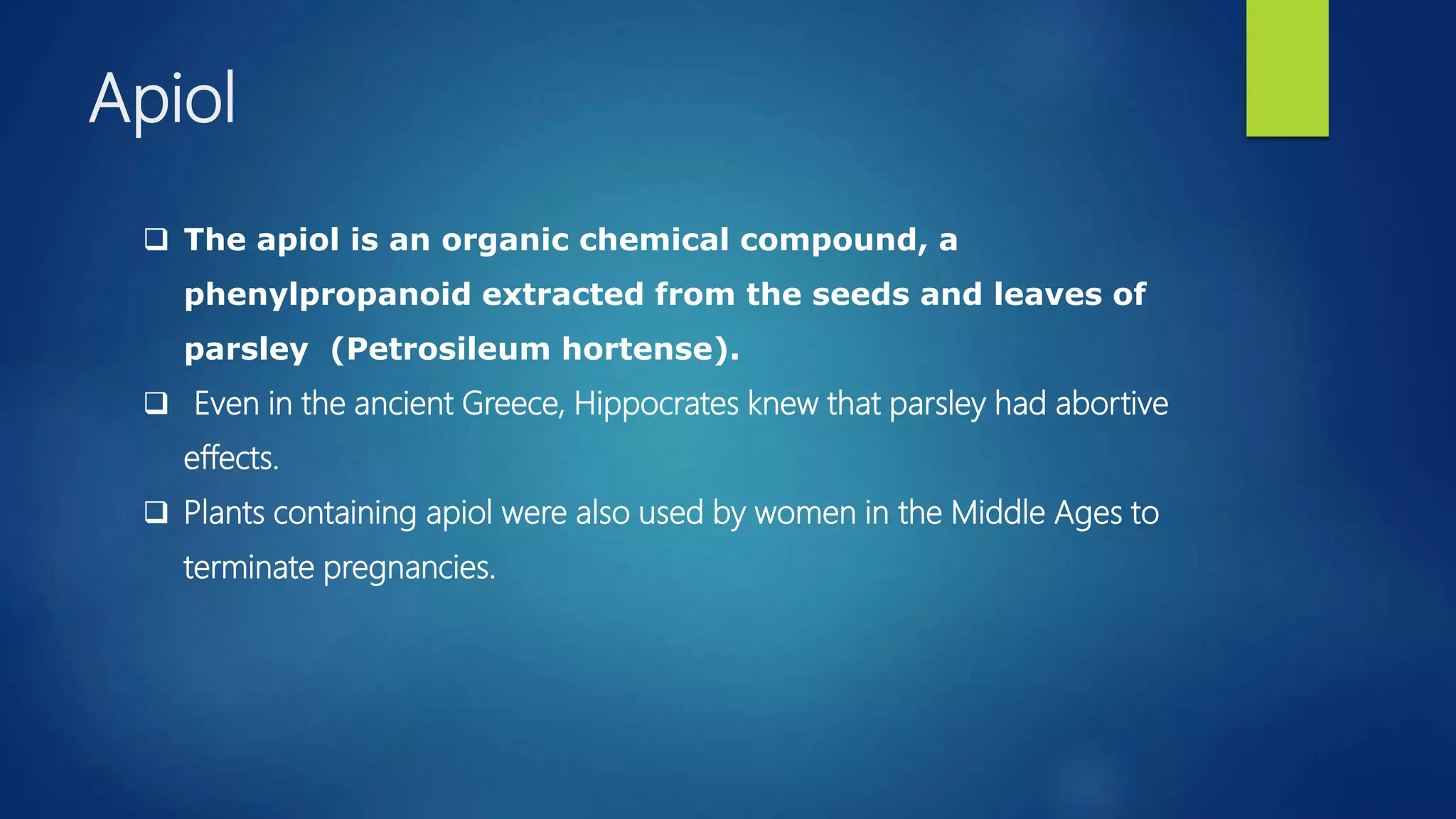 Apiol

❑ The apiol is an organic chemical compound, a phenylpropanoid extracted from the seeds and leaves of parsley (Petrosileum hortense).

❑ Even in the ancient Greece, Hippocrates knew that parsley had abortive effects.

❑ Plants containing apiol were also used by women in the Middle Ages to terminate pregnancies.